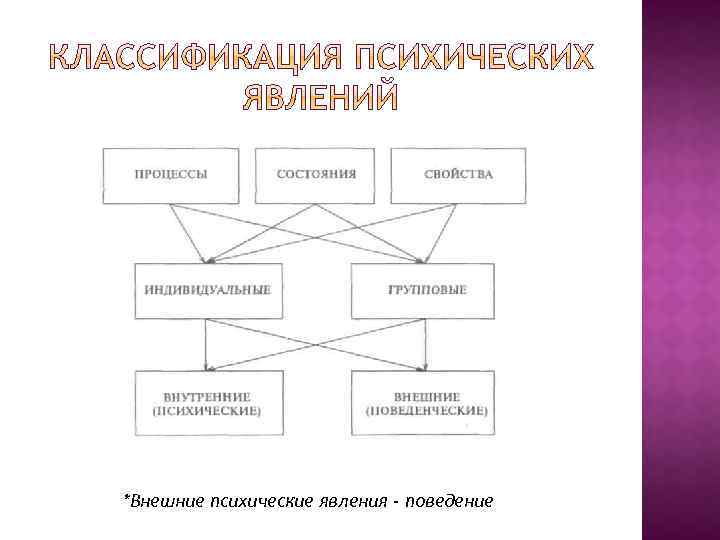 КЛАССИФИКАЦИЯ ПСИХИЧЕСКИХ ЯВЛЕНИЙ

ПРОЦЕССЫ

СОСТОЯНИЯ

СВОЙСТВА

ИНДИВИДУАЛЬНЫЕ

ГРУППОВЫЕ

ВНУТРЕННИЕ (ПСИХИЧЕСКИЕ)

ВНЕШНИЕ (ПОВЕДЕНЧЕСКИЕ)

*Внешние психические явления - поведение